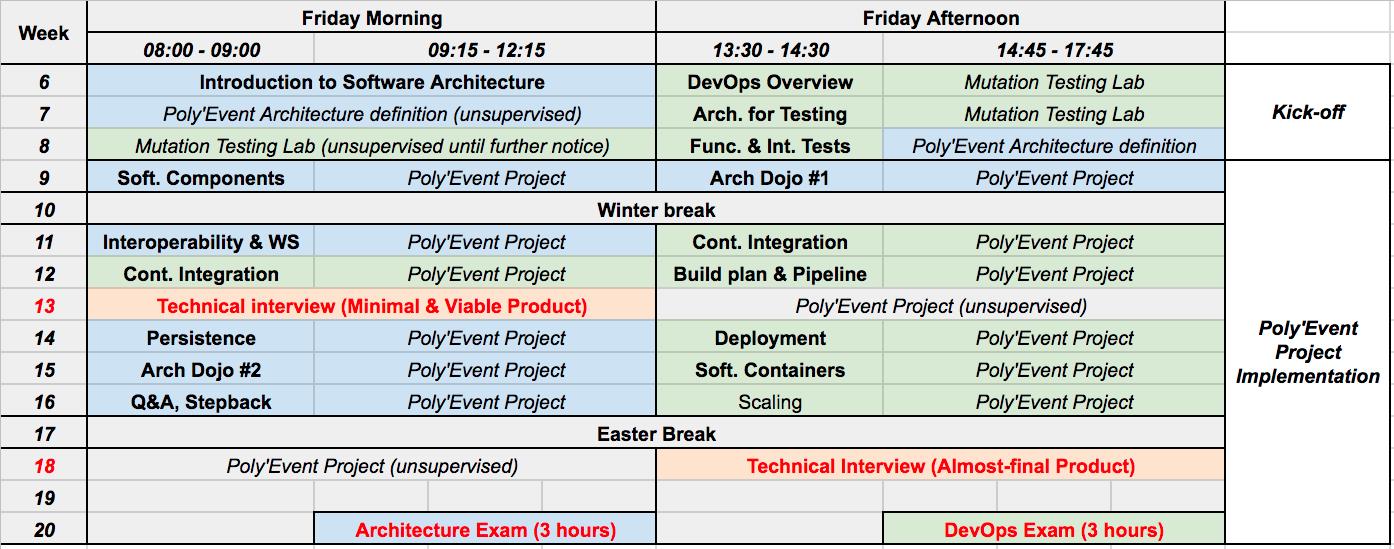 | Week | Friday Morning | | Friday Afternoon | | |
|---|---|---|---|---|---|
| | 08:00 - 09:00 | 09:15 - 12:15 | 13:30 - 14:30 | 14:45 - 17:45 | |
| 6 | Introduction to Software Architecture | | DevOps Overview | Mutation Testing Lab | Kick-off |
| 7 | Poly'Event Architecture definition (unsupervised) | | Arch. for Testing | Mutation Testing Lab | |
| 8 | Mutation Testing Lab (unsupervised until further notice) | | Func. & Int. Tests | Poly'Event Architecture definition | |
| 9 | Soft. Components | Poly'Event Project | Arch Dojo #1 | Poly'Event Project | Poly'Event Project Implementation |
| 10 | Winter break | | | | |
| 11 | Interoperability & WS | Poly'Event Project | Cont. Integration | Poly'Event Project | |
| 12 | Cont. Integration | Poly'Event Project | Build plan & Pipeline | Poly'Event Project | |
| 13 | Technical interview (Minimal & Viable Product) | | Poly'Event Project (unsupervised) | | |
| 14 | Persistence | Poly'Event Project | Deployment | Poly'Event Project | |
| 15 | Arch Dojo #2 | Poly'Event Project | Soft. Containers | Poly'Event Project | |
| 16 | Q&A, Stepback | Poly'Event Project | Scaling | Poly'Event Project | |
| 17 | Easter Break | | | | |
| 18 | Poly'Event Project (unsupervised) | | Technical Interview (Almost-final Product) | | |
| 19 | | | | | |
| 20 | | Architecture Exam (3 hours) | | DevOps Exam (3 hours) | |